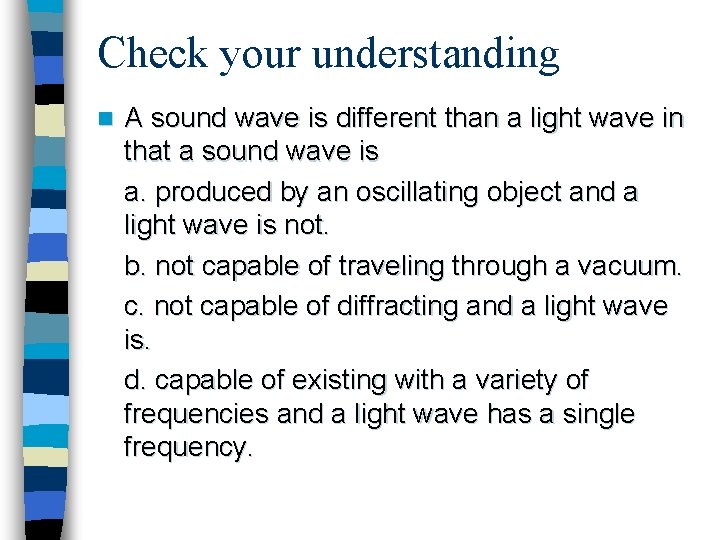 Check your understanding

A sound wave is different than a light wave in that a sound wave is

a. produced by an oscillating object and a light wave is not.

b. not capable of traveling through a vacuum.

c. not capable of diffracting and a light wave is.

d. capable of existing with a variety of frequencies and a light wave has a single frequency.